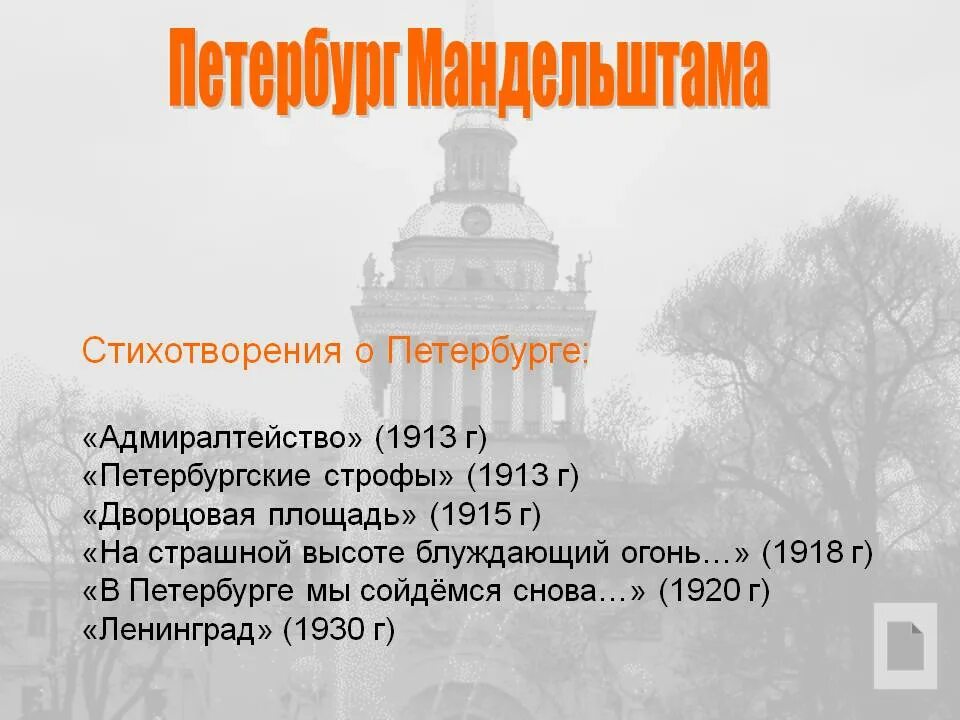 Петербург Мандельштама

Стихотворения о Петербурге:

«Адмиралтейство» (1913 г)
«Петербургские строфы» (1913 г)
«Дворцовая площадь» (1915 г)
«На страшной высоте блуждающий огонь…» (1918 г)
«В Петербурге мы сойдёмся снова…» (1920 г)
«Ленинград» (1930 г)